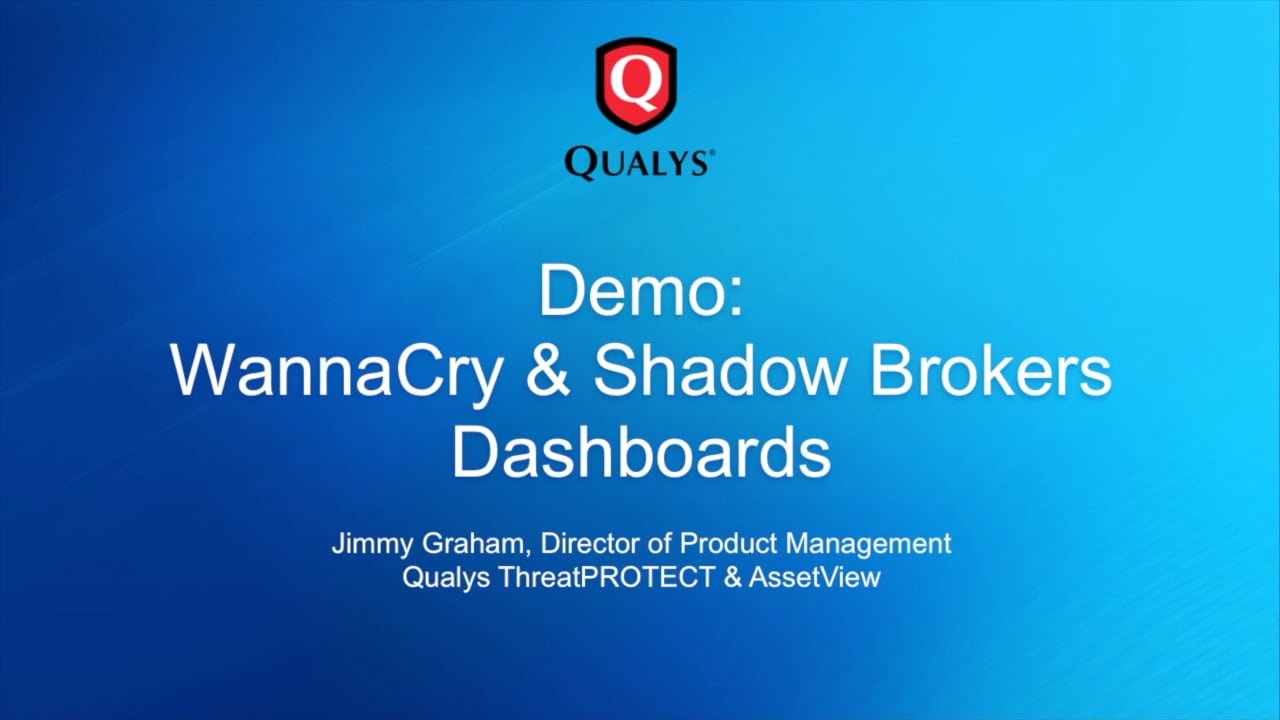 Q
QUALYS®

Demo:
WannaCry & Shadow Brokers Dashboards

Jimmy Graham, Director of Product Management
Qualys ThreatPROTECT & AssetView